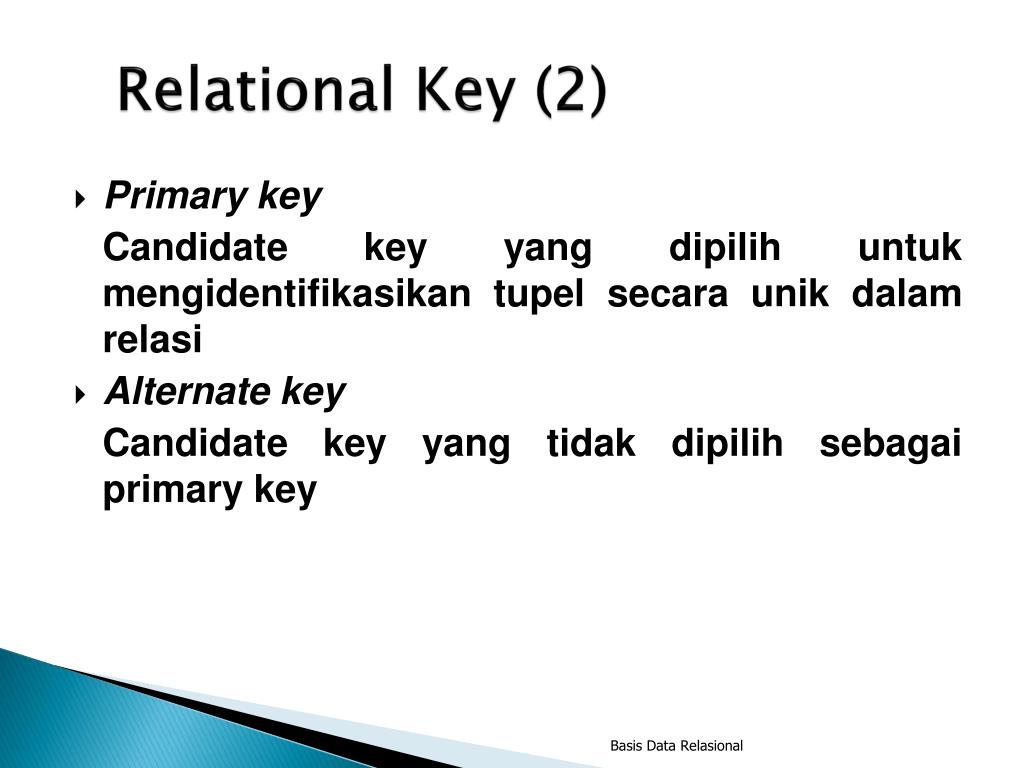 Relational Key (2)

Primary key

Candidate key yang dipilih untuk mengidentifikasikan tupel secara unik dalam relasi

Alternate key

Candidate key yang tidak dipilih sebagai primary key

Basis Data Relasional